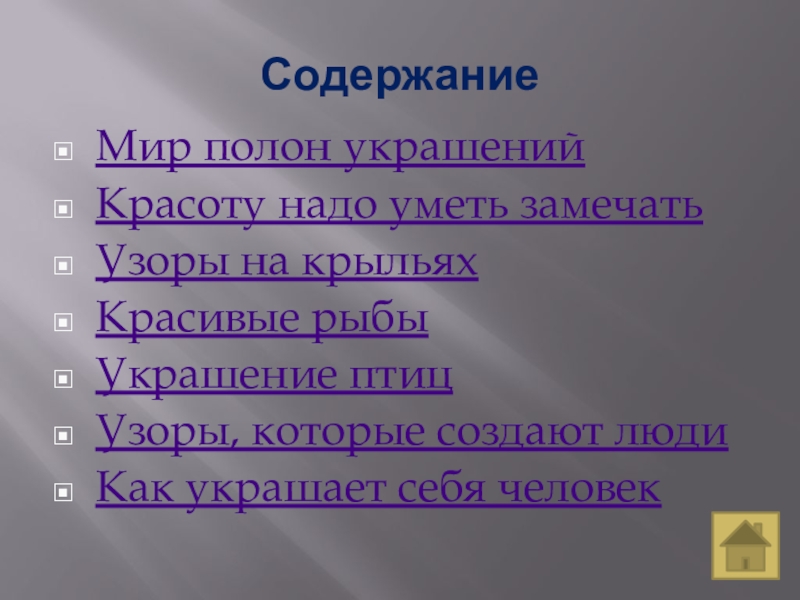 Содержание

Мир полон украшений

Красоту надо уметь замечать

Узоры на крыльях

Красивые рыбы

Украшение птиц

Узоры, которые создают люди

Как украшает себя человек